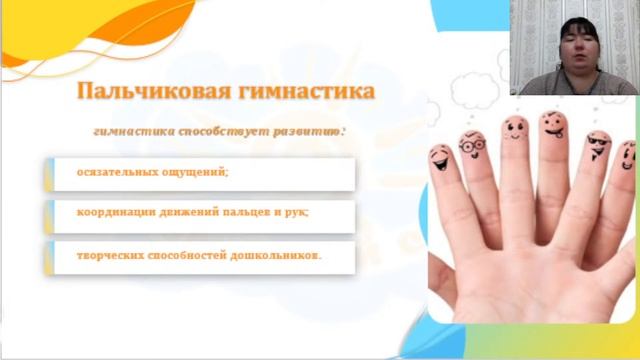 Пальчиковая гимнастика

гимнастика способствует развитию:

осязательных ощущений;

координации движений пальцев и рук;

творческих способностей дошкольников.